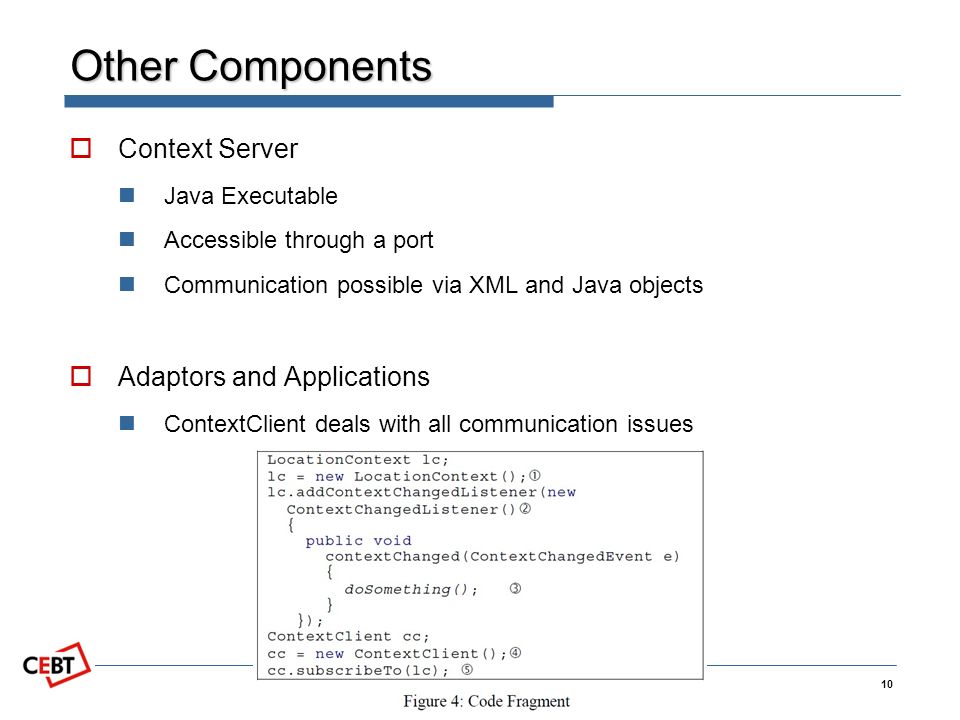 Other Components

Context Server

Java Executable

Accessible through a port

Communication possible via XML and Java objects

Adaptors and Applications

ContextClient deals with all communication issues

LocationContext lc;
lc = new LocationContext();①
lc.addContextChangedListener(new
ContextChangedListener()②
{
public void
contextChanged(ContextChangedEvent e)
{
doSomething(); ③
}
});
ContextClient cc;
cc = new ContextClient();④
cc.subscribeTo(lc); ⑤

Figure 4: Code Fragment

CEBT

10